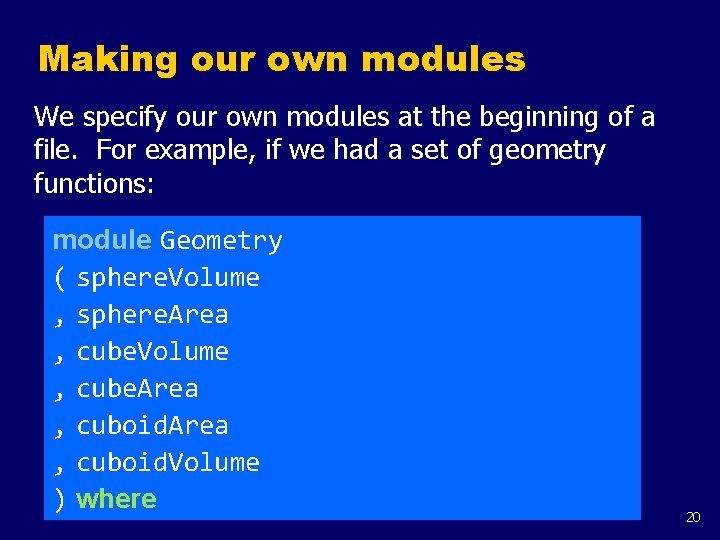 Making our own modules

We specify our own modules at the beginning of a file. For example, if we had a set of geometry functions:

module Geometry
( sphereVolume
, sphereArea
, cubeVolume
, cubeArea
, cuboidArea
, cuboidVolume
) where

20